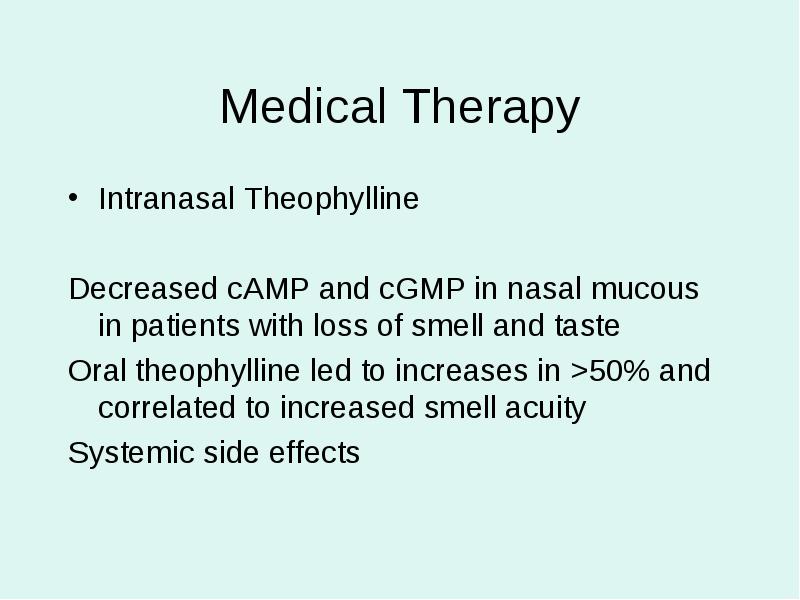 Medical Therapy

• Intranasal Theophylline

Decreased cAMP and cGMP in nasal mucous in patients with loss of smell and taste

Oral theophylline led to increases in >50% and correlated to increased smell acuity

Systemic side effects